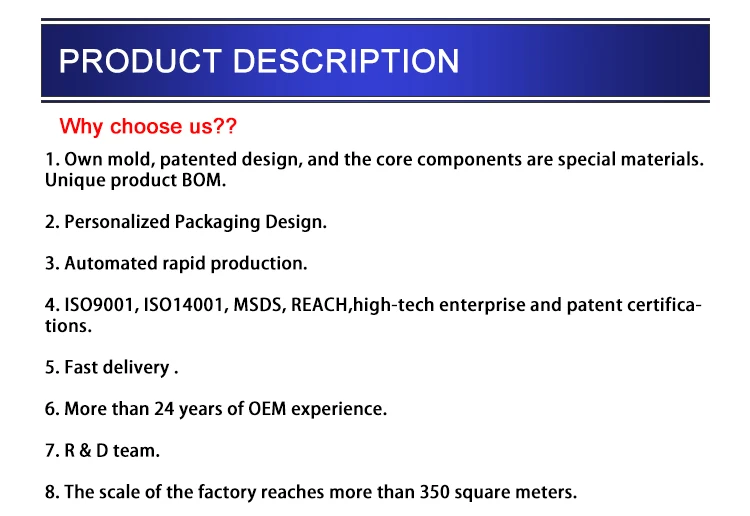 PRODUCT DESCRIPTION

Why choose us??

1. Own mold, patented design, and the core components are special materials. Unique product BOM.

2. Personalized Packaging Design.

3. Automated rapid production.

4. ISO9001, ISO14001, MSDS, REACH,high-tech enterprise and patent certifications.

5. Fast delivery .

6. More than 24 years of OEM experience.

7. R & D team.

8. The scale of the factory reaches more than 350 square meters.